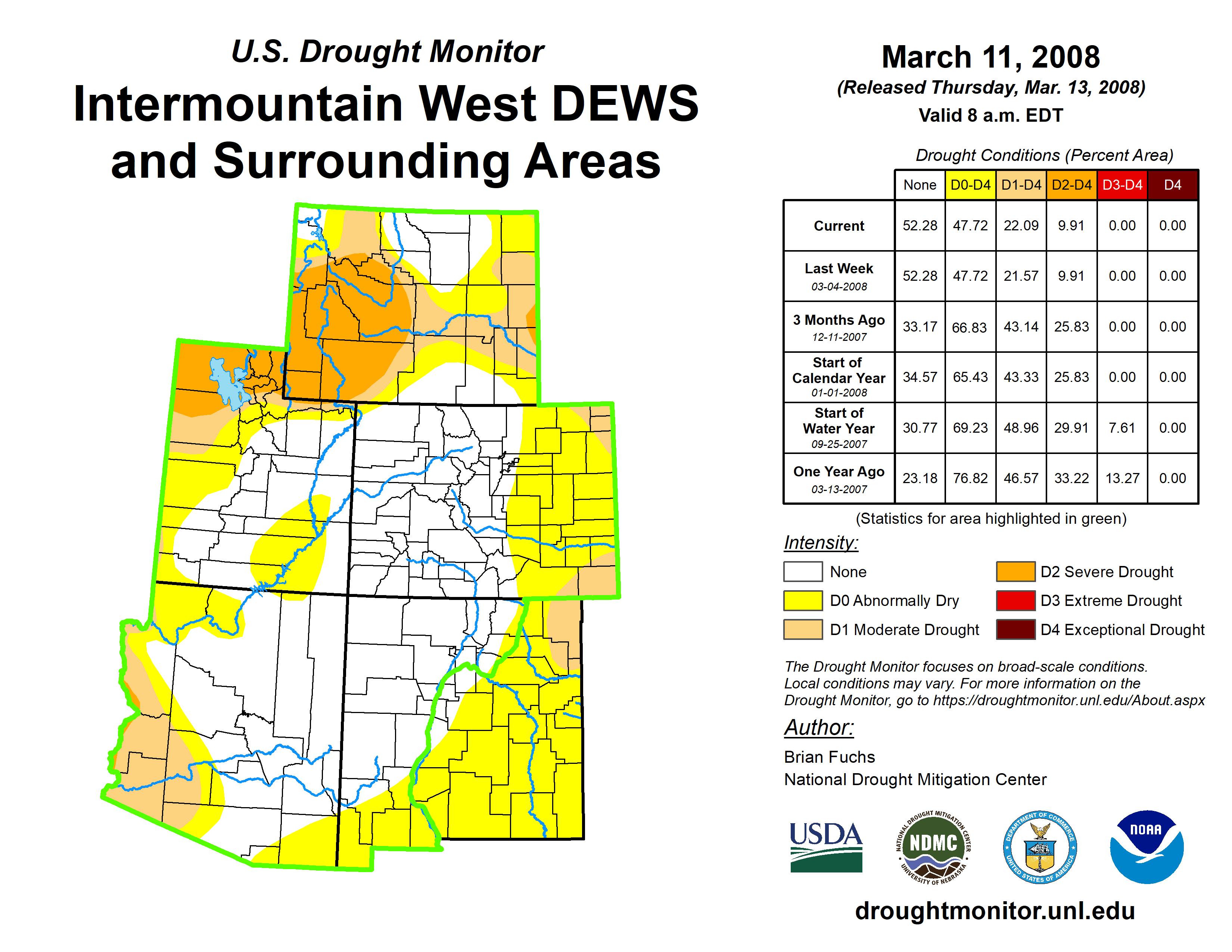 U.S. Drought Monitor
Intermountain West DEWS and Surrounding Areas

March 11, 2008
(Released Thursday, Mar. 13, 2008)
Valid 8 a.m. EDT

Drought Conditions (Percent Area)

| | None | D0-D4 | D1-D4 | D2-D4 | D3-D4 | D4 |
|---|---|---|---|---|---|---|
| Current | 52.28 | 47.72 | 22.09 | 9.91 | 0.00 | 0.00 |
| Last Week 03-04-2008 | 52.28 | 47.72 | 21.57 | 9.91 | 0.00 | 0.00 |
| 3 Months Ago 12-11-2007 | 33.17 | 66.83 | 43.14 | 25.83 | 0.00 | 0.00 |
| Start of Calendar Year 01-01-2008 | 34.57 | 65.43 | 43.33 | 25.83 | 0.00 | 0.00 |
| Start of Water Year 09-25-2007 | 30.77 | 69.23 | 48.96 | 29.91 | 7.61 | 0.00 |
| One Year Ago 03-13-2007 | 23.18 | 76.82 | 46.57 | 33.22 | 13.27 | 0.00 |

(Statistics for area highlighted in green)

Intensity:
None
D0 Abnormally Dry
D1 Moderate Drought
D2 Severe Drought
D3 Extreme Drought
D4 Exceptional Drought

The Drought Monitor focuses on broad-scale conditions. Local conditions may vary. For more information on the Drought Monitor, go to https://droughtmonitor.unl.edu/About.aspx

Author:
Brian Fuchs
National Drought Mitigation Center

USDA
NATIONAL DROUGHT MITIGATION CENTER NDMC UNIVERSITY OF NEBRASKA
DEPARTMENT OF COMMERCE UNITED STATES OF AMERICA
NOAA

droughtmonitor.unl.edu